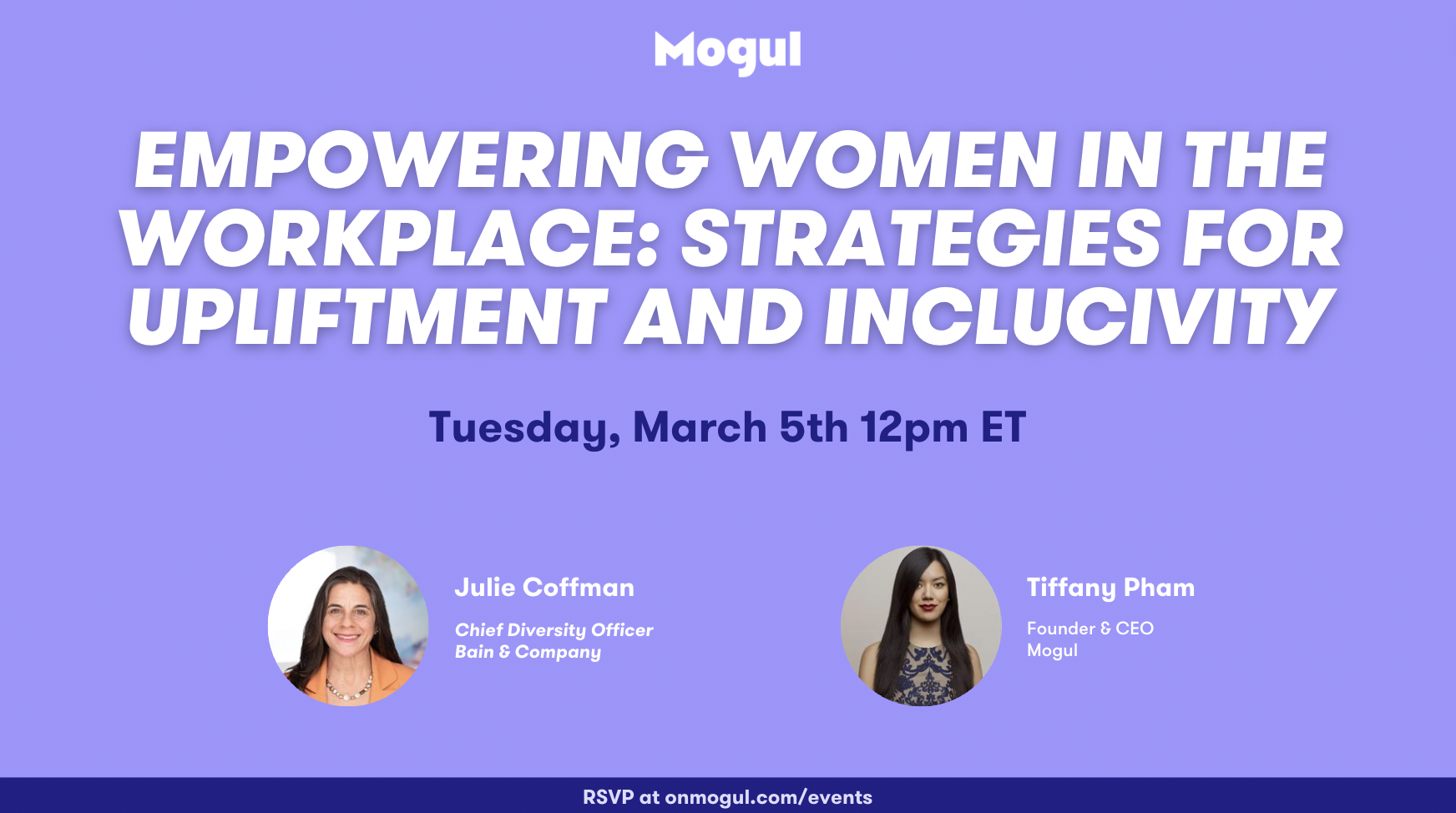 Mogul

EMPOWERING WOMEN IN THE WORKPLACE: STRATEGIES FOR UPLIFTMENT AND INCLUCIVITY

Tuesday, March 5th 12pm ET

Julie Coffman

Chief Diversity Officer
Bain & Company

Tiffany Pham

Founder & CEO
Mogul

RSVP at onmogul.com/events